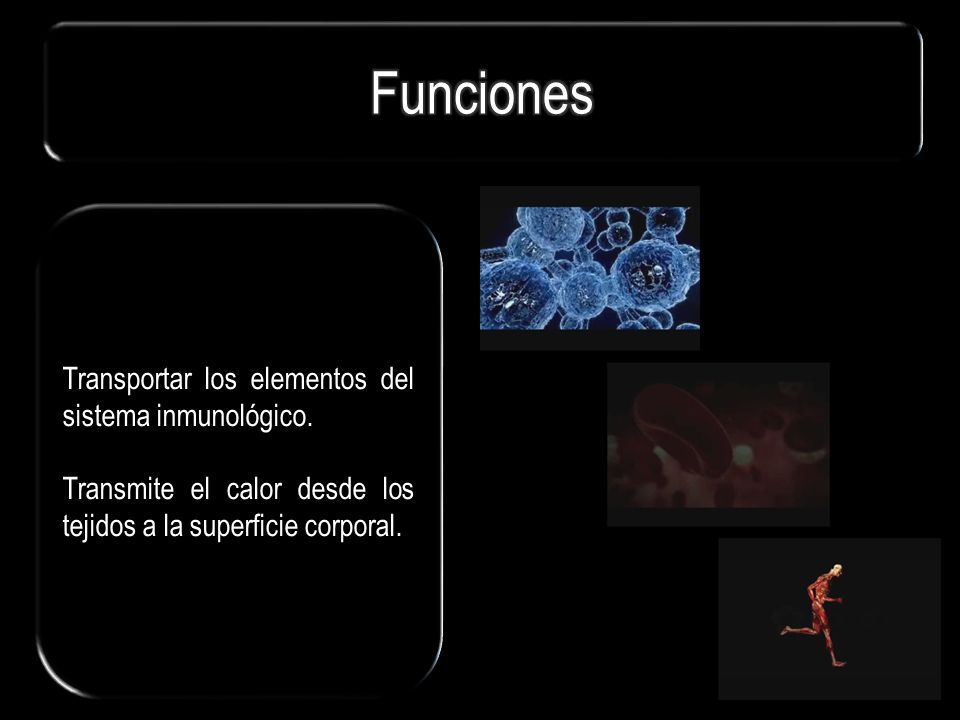 Funciones

Transportar los elementos del sistema inmunológico.

Transmite el calor desde los tejidos a la superficie corporal.